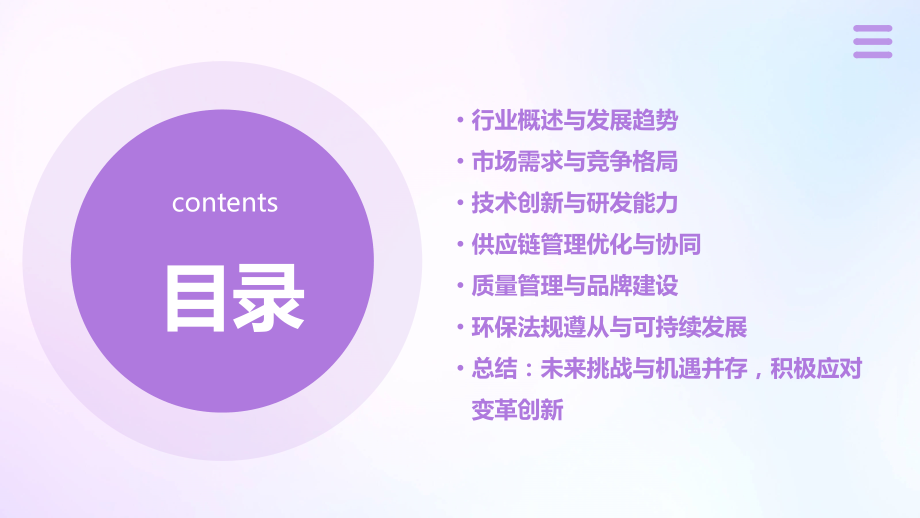 contents

目录

• 行业概述与发展趋势
• 市场需求与竞争格局
• 技术创新与研发能力
• 供应链管理优化与协同
• 质量管理与品牌建设
• 环保法规遵从与可持续发展
• 总结：未来挑战与机遇并存，积极应对变革创新